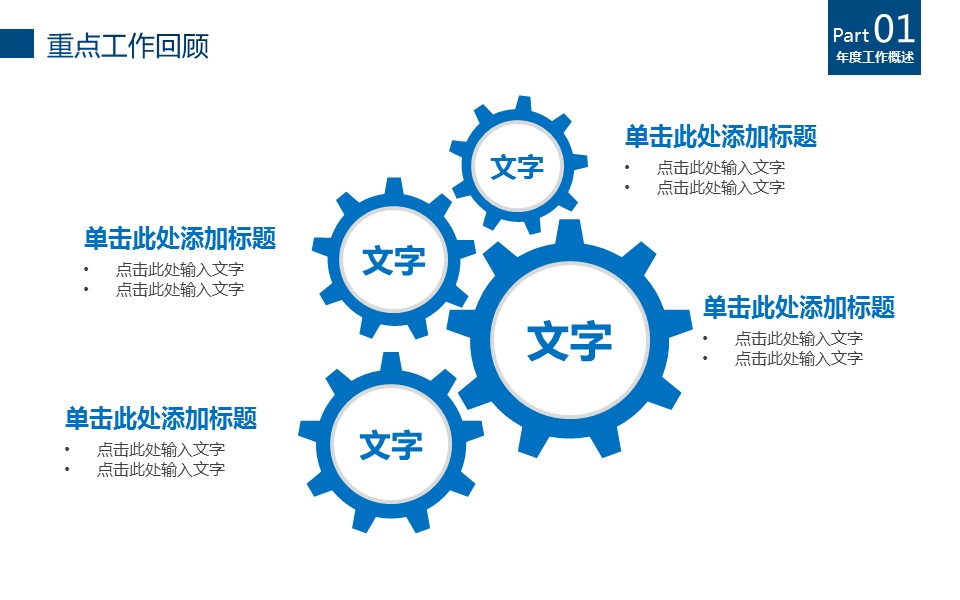 重点工作回顾

Part 01
年度工作概述

文字

单击此处添加标题
• 点击此处输入文字
• 点击此处输入文字

单击此处添加标题
• 点击此处输入文字
• 点击此处输入文字

文字

文字

单击此处添加标题
• 点击此处输入文字
• 点击此处输入文字

单击此处添加标题
• 点击此处输入文字
• 点击此处输入文字

文字